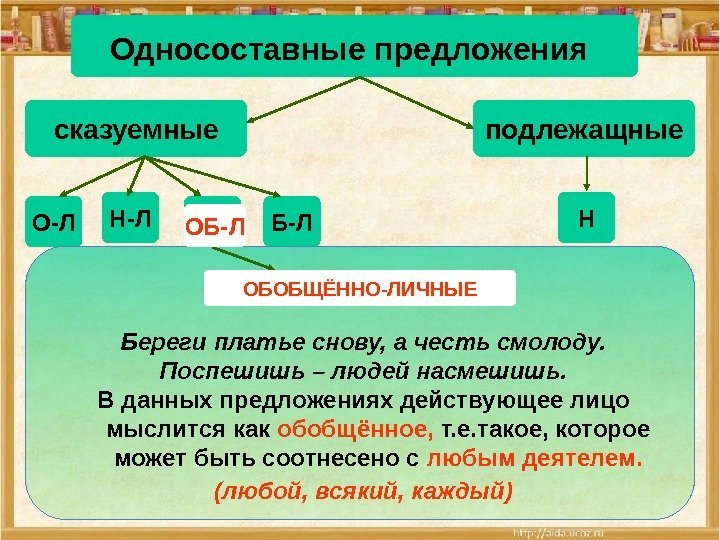 Односоставные предложения

сказуемные

подлежащные

О-Л

Н-Л

ОБ-Л

Б-Л

Н

ОБОБЩЁННО-ЛИЧНЫЕ

Береги платье снову, а честь смолоду.
Поспешишь – людей насмешишь.
В данных предложениях действующее лицо мыслится как обобщённое, т.е.такое, которое может быть соотнесено с любым деятелем.
(любой, всякий, каждый)

http://aida.ucoz.ru